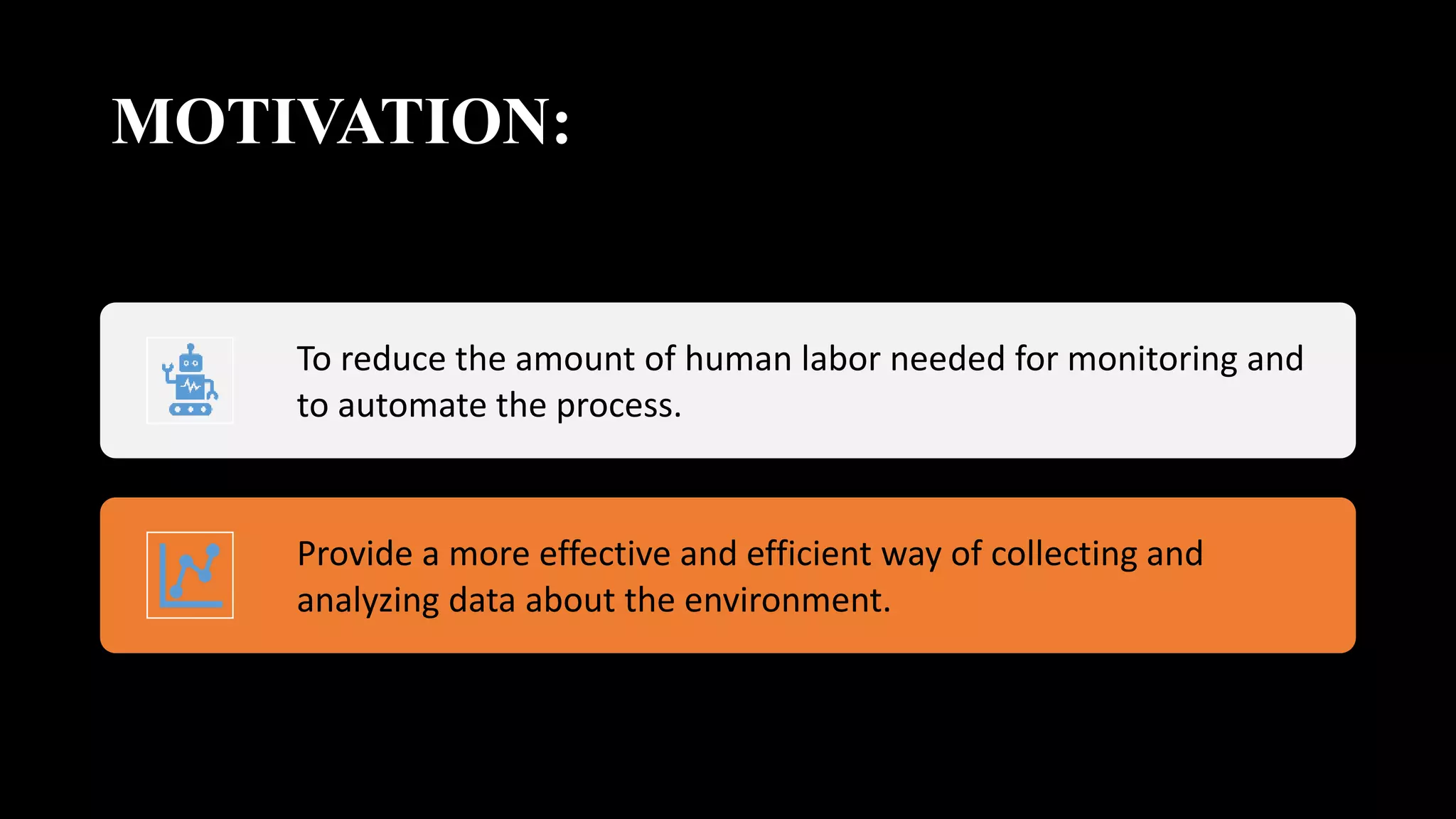 MOTIVATION:

To reduce the amount of human labor needed for monitoring and to automate the process.

Provide a more effective and efficient way of collecting and analyzing data about the environment.